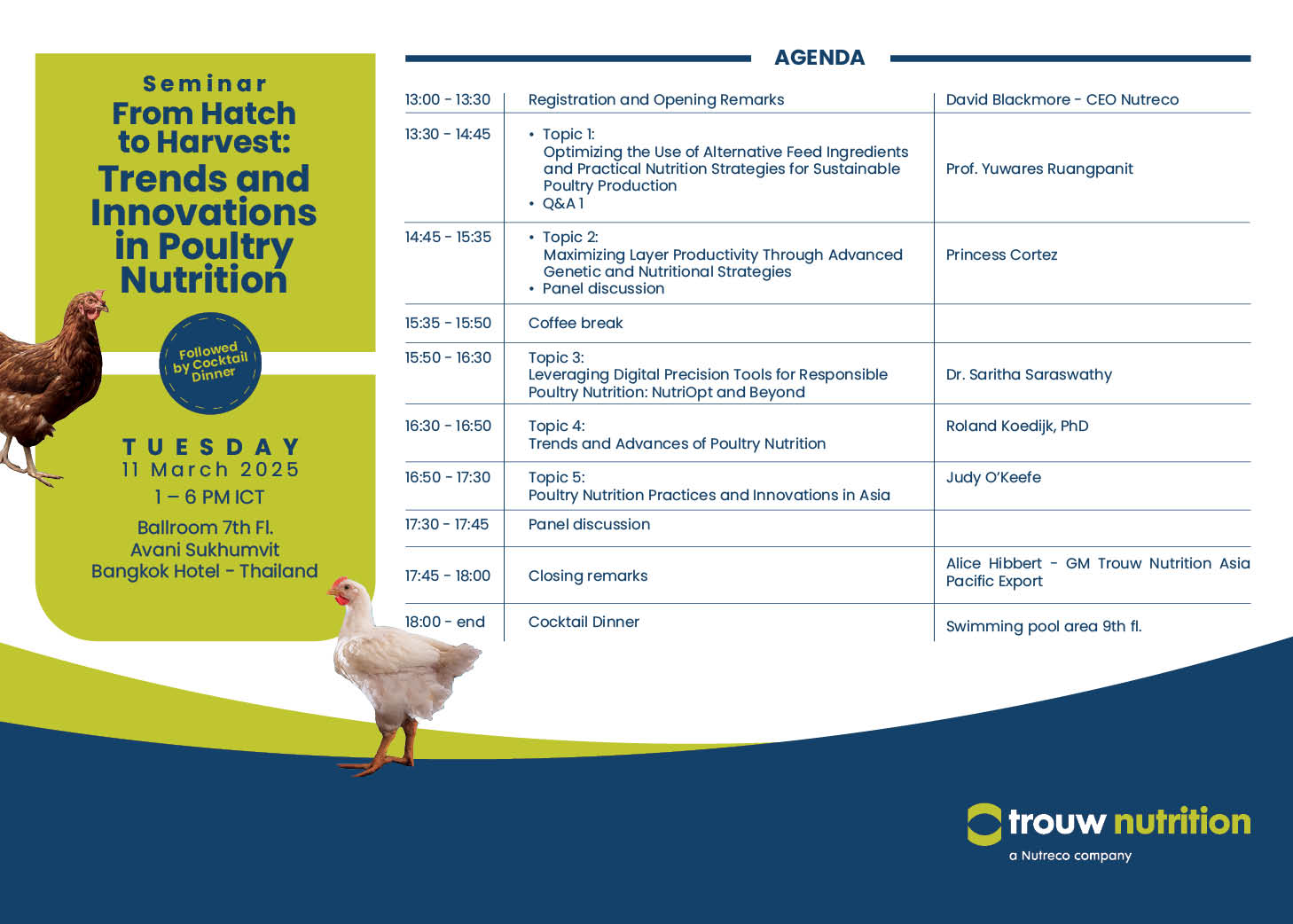 Seminar
From Hatch to Harvest:
Trends and Innovations in Poultry Nutrition

Followed by Cocktail Dinner

TUESDAY
11 March 2025
1 – 6 PM ICT
Ballroom 7th Fl.
Avani Sukhumvit
Bangkok Hotel - Thailand

AGENDA

| | | |
|---|---|---|
| 13:00 - 13:30 | Registration and Opening Remarks | David Blackmore - CEO Nutreco |
| 13:30 - 14:45 | • Topic 1: Optimizing the Use of Alternative Feed Ingredients and Practical Nutrition Strategies for Sustainable Poultry Production • Q&A 1 | Prof. Yuwares Ruangpanit |
| 14:45 - 15:35 | • Topic 2: Maximizing Layer Productivity Through Advanced Genetic and Nutritional Strategies • Panel discussion | Princess Cortez |
| 15:35 - 15:50 | Coffee break | |
| 15:50 - 16:30 | Topic 3: Leveraging Digital Precision Tools for Responsible Poultry Nutrition: NutriOpt and Beyond | Dr. Saritha Saraswathy |
| 16:30 - 16:50 | Topic 4: Trends and Advances of Poultry Nutrition | Roland Koedijk, PhD |
| 16:50 - 17:30 | Topic 5: Poultry Nutrition Practices and Innovations in Asia | Judy O'Keefe |
| 17:30 - 17:45 | Panel discussion | |
| 17:45 - 18:00 | Closing remarks | Alice Hibbert - GM Trouw Nutrition Asia Pacific Export |
| 18:00 - end | Cocktail Dinner | Swimming pool area 9th fl. |

trouw nutrition
a Nutreco company